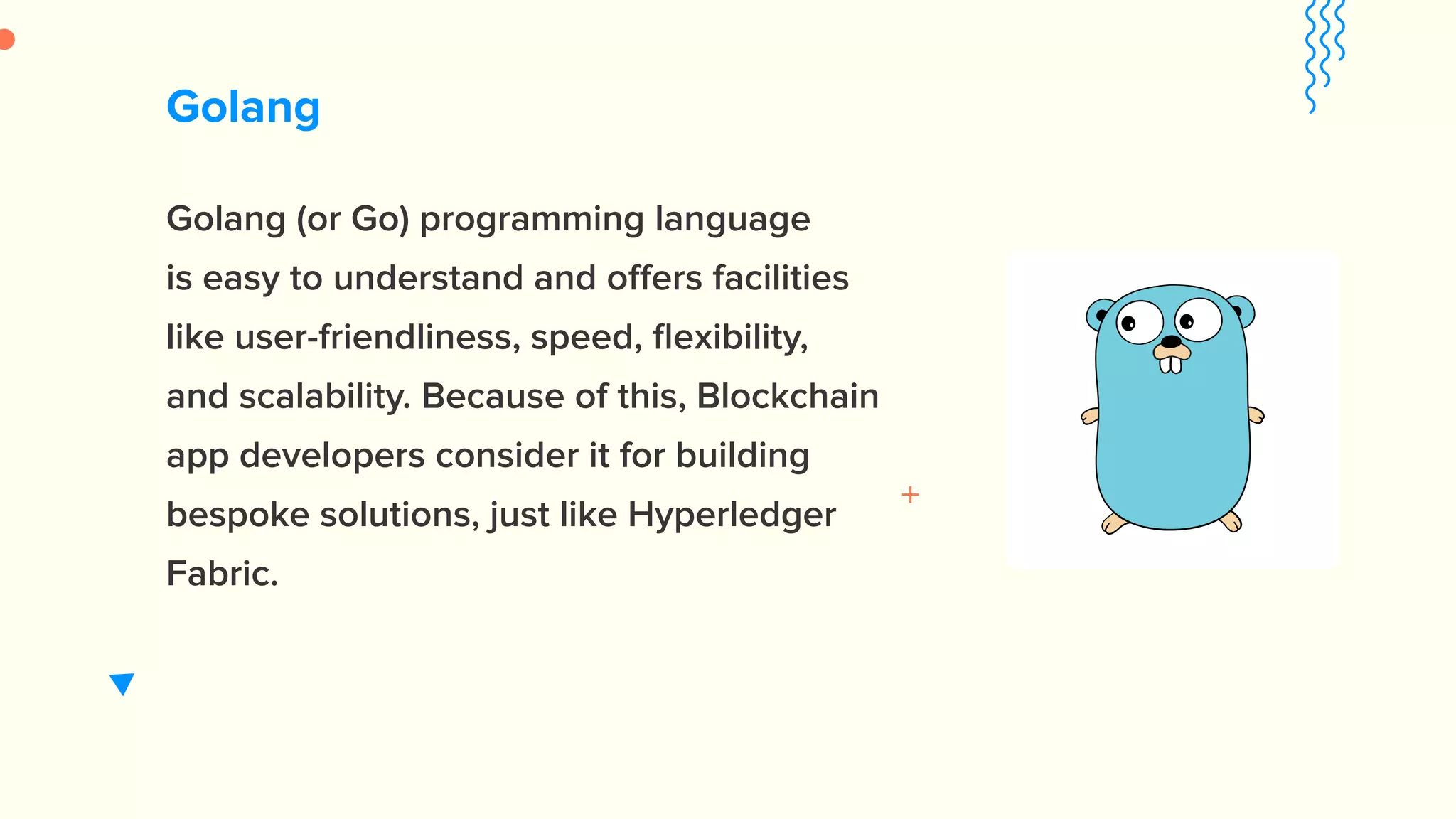 Golang

Golang (or Go) programming language is easy to understand and offers facilities like user-friendliness, speed, flexibility, and scalability. Because of this, Blockchain app developers consider it for building bespoke solutions, just like Hyperledger Fabric.